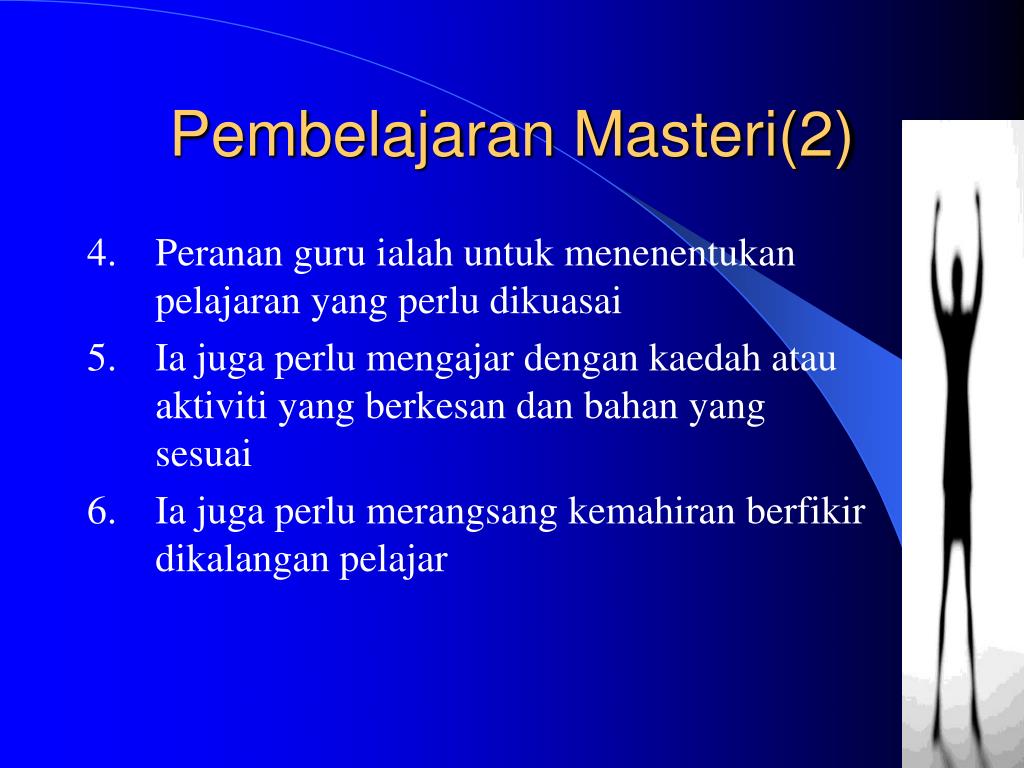 Pembelajaran Masteri(2)

4. Peranan guru ialah untuk menenentukan pelajaran yang perlu dikuasai

5. Ia juga perlu mengajar dengan kaedah atau aktiviti yang berkesan dan bahan yang sesuai

6. Ia juga perlu merangsang kemahiran berfikir dikalangan pelajar